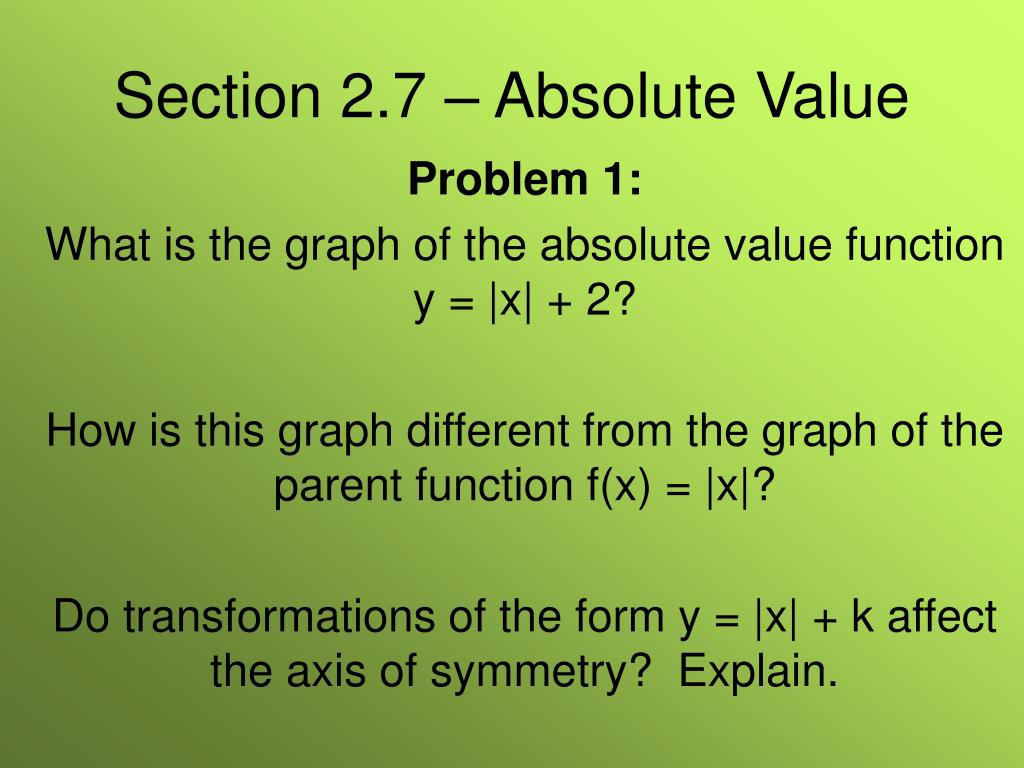 Section 2.7 – Absolute Value

Problem 1:

What is the graph of the absolute value function $y = |x| + 2$?

How is this graph different from the graph of the parent function $f(x) = |x|$?

Do transformations of the form $y = |x| + k$ affect the axis of symmetry? Explain.